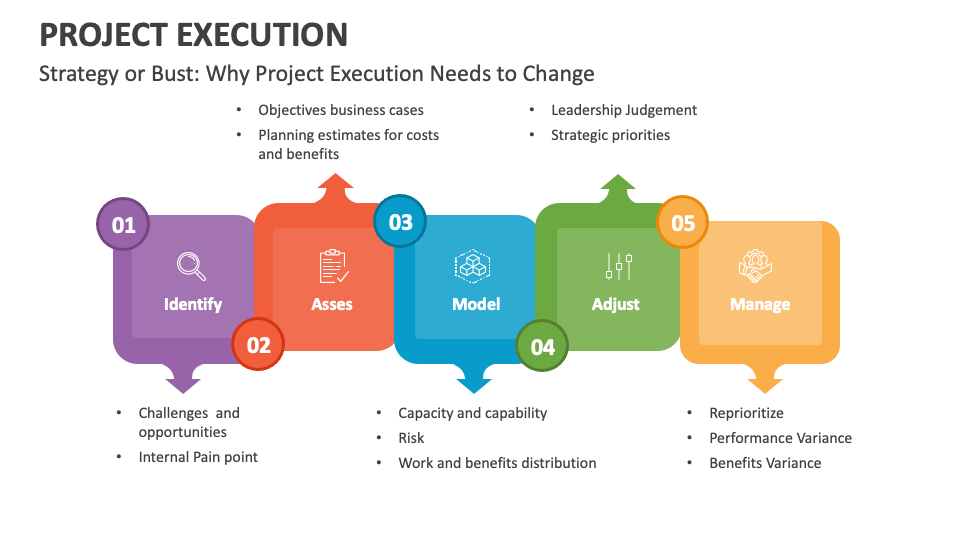 PROJECT EXECUTION

Strategy or Bust: Why Project Execution Needs to Change

• Objectives business cases
• Planning estimates for costs and benefits

• Leadership Judgement
• Strategic priorities

01
Identify

02
Asses

03
Model

04
Adjust

05
Manage

• Challenges and opportunities
• Internal Pain point

• Capacity and capability
• Risk
• Work and benefits distribution

• Reprioritize
• Performance Variance
• Benefits Variance